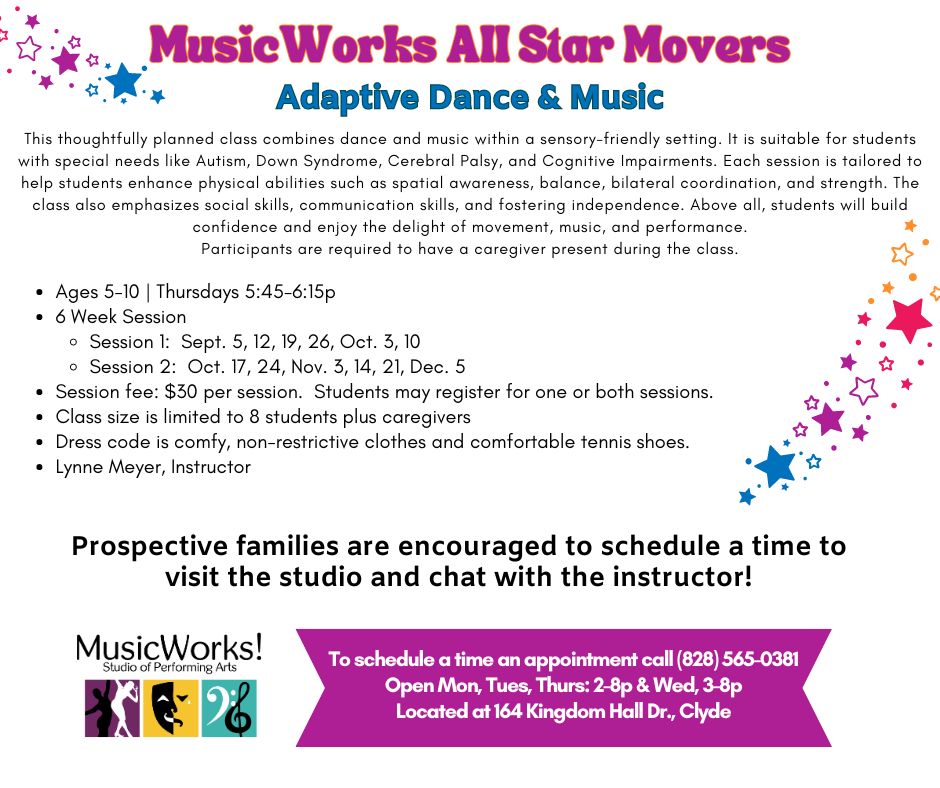 MusicWorks All Star Movers

Adaptive Dance & Music

This thoughtfully planned class combines dance and music within a sensory-friendly setting. It is suitable for students with special needs like Autism, Down Syndrome, Cerebral Palsy, and Cognitive Impairments. Each session is tailored to help students enhance physical abilities such as spatial awareness, balance, bilateral coordination, and strength. The class also emphasizes social skills, communication skills, and fostering independence. Above all, students will build confidence and enjoy the delight of movement, music, and performance.
Participants are required to have a caregiver present during the class.

- Ages 5-10 | Thursdays 5:45-6:15p
- 6 Week Session
  - Session 1: Sept. 5, 12, 19, 26, Oct. 3, 10
  - Session 2: Oct. 17, 24, Nov. 3, 14, 21, Dec. 5
- Session fee: $30 per session. Students may register for one or both sessions.
- Class size is limited to 8 students plus caregivers
- Dress code is comfy, non-restrictive clothes and comfortable tennis shoes.
- Lynne Meyer, Instructor

Prospective families are encouraged to schedule a time to visit the studio and chat with the instructor!

MusicWorks!
Studio of Performing Arts

To schedule a time an appointment call (828) 565-0381
Open Mon, Tues, Thurs: 2-8p & Wed, 3-8p
Located at 164 Kingdom Hall Dr., Clyde